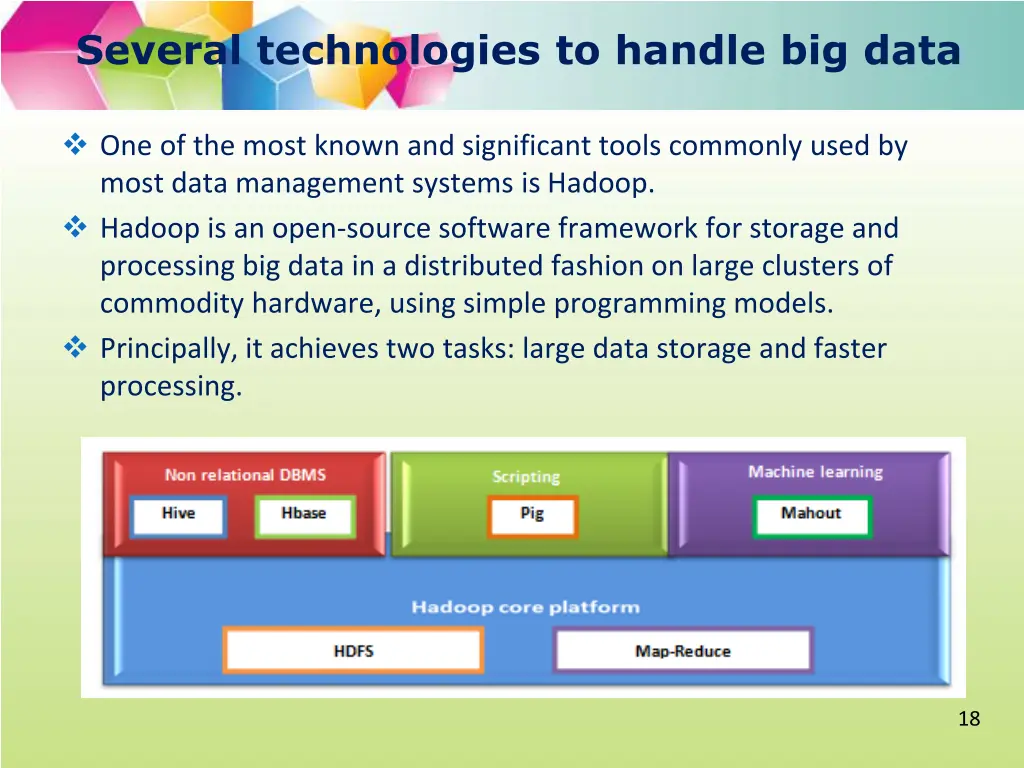 Several technologies to handle big data

❖ One of the most known and significant tools commonly used by most data management systems is Hadoop.

❖ Hadoop is an open-source software framework for storage and processing big data in a distributed fashion on large clusters of commodity hardware, using simple programming models.

❖ Principally, it achieves two tasks: large data storage and faster processing.

Non relational DBMS
Hive
Hbase
Scripting
Pig
Machine learning
Mahout
Hadoop core platform
HDFS
Map-Reduce

18